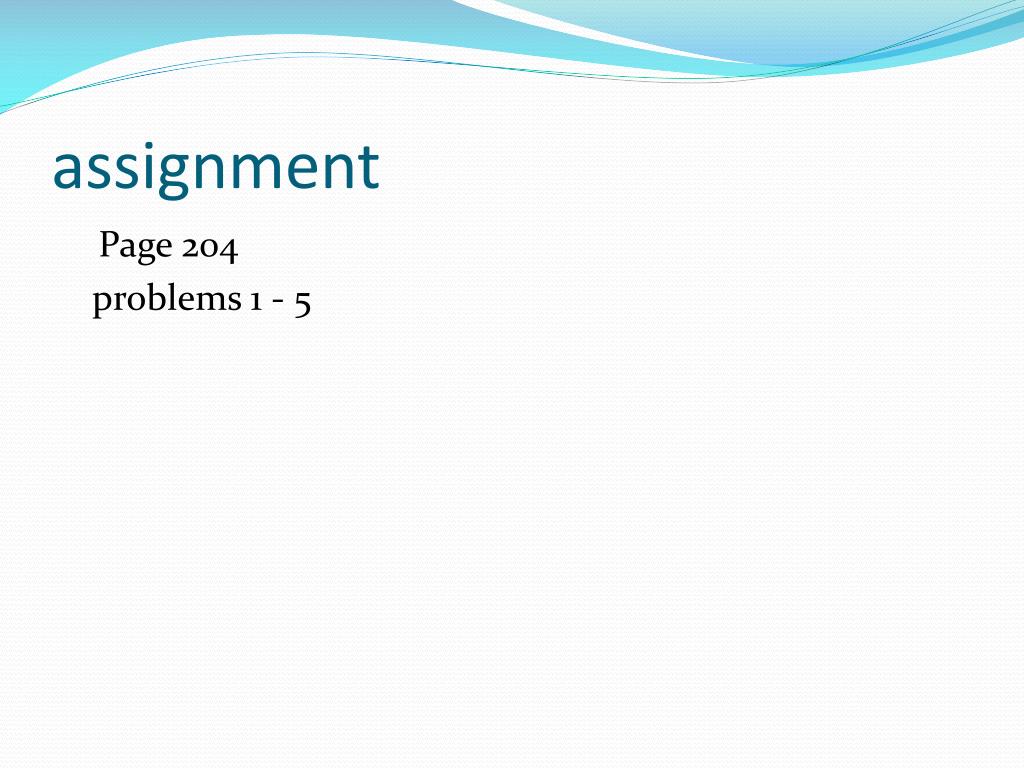 assignment

Page 204
problems 1 - 5